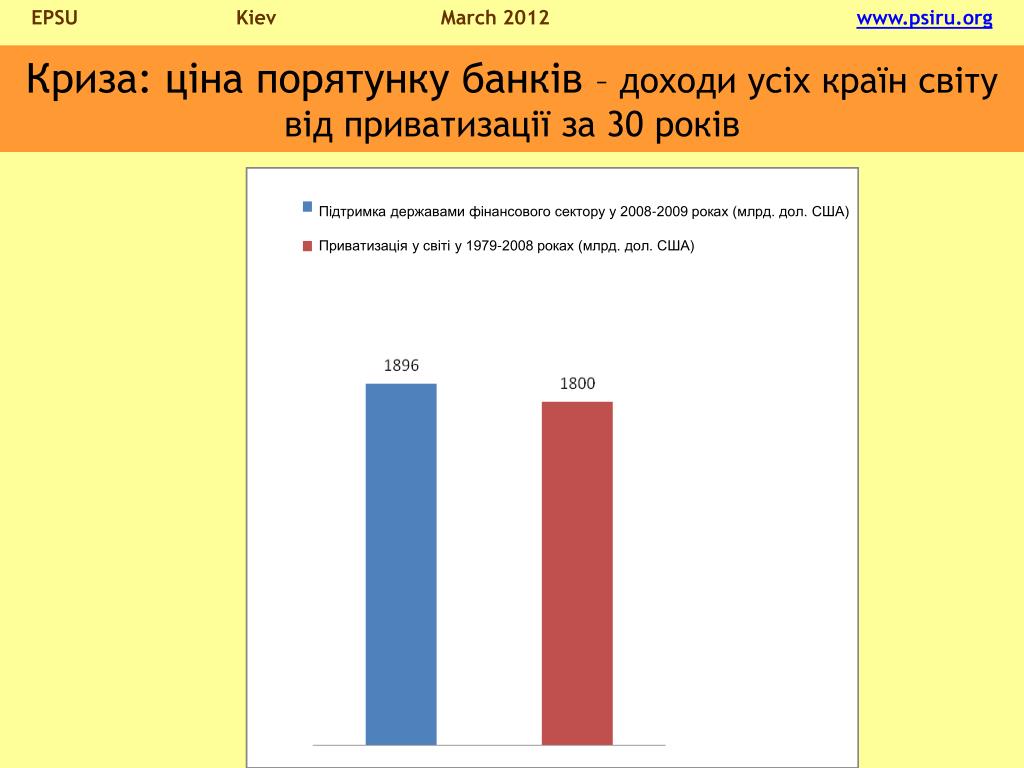 EPSU Kiev March 2012 www.psiru.org

Криза: ціна порятунку банків – доходи усіх країн світу від приватизації за 30 років

Підтримка державами фінансового сектору у 2008-2009 роках (млрд. дол. США)

Приватизація у світі у 1979-2008 роках (млрд. дол. США)

1896

1800